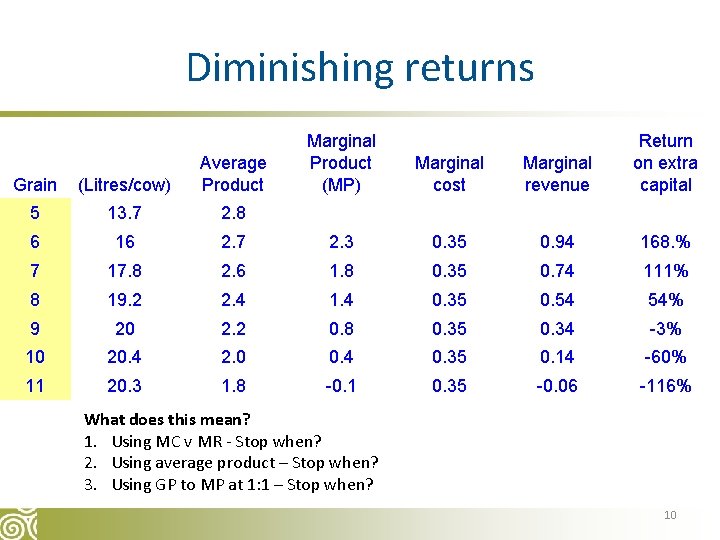 Diminishing returns

| Grain | (Litres/cow) | Average Product | Marginal Product (MP) | Marginal cost | Marginal revenue | Return on extra capital |
|---|---|---|---|---|---|---|
| 5 | 13.7 | 2.8 | | | | |
| 6 | 16 | 2.7 | 2.3 | 0.35 | 0.94 | 168.% |
| 7 | 17.8 | 2.6 | 1.8 | 0.35 | 0.74 | 111% |
| 8 | 19.2 | 2.4 | 1.4 | 0.35 | 0.54 | 54% |
| 9 | 20 | 2.2 | 0.8 | 0.35 | 0.34 | -3% |
| 10 | 20.4 | 2.0 | 0.4 | 0.35 | 0.14 | -60% |
| 11 | 20.3 | 1.8 | -0.1 | 0.35 | -0.06 | -116% |

What does this mean?
1. Using MC v MR - Stop when?
2. Using average product – Stop when?
3. Using GP to MP at 1:1 – Stop when?

10